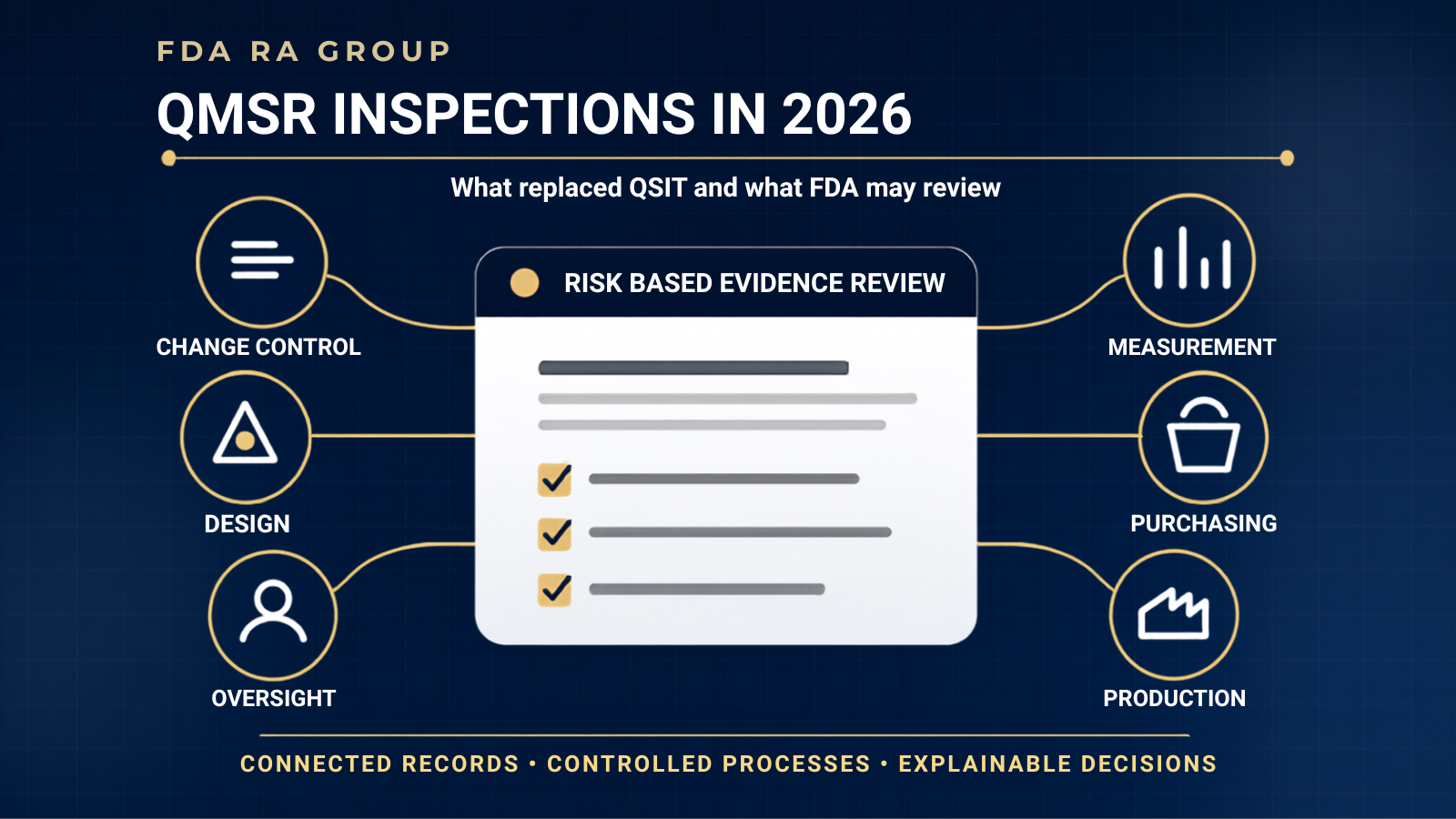 FDA RA GROUP

QMSR INSPECTIONS IN 2026

What replaced QSIT and what FDA may review

RISK BASED EVIDENCE REVIEW

CHANGE CONTROL

DESIGN

OVERSIGHT

MEASUREMENT

PURCHASING

PRODUCTION

CONNECTED RECORDS • CONTROLLED PROCESSES • EXPLAINABLE DECISIONS